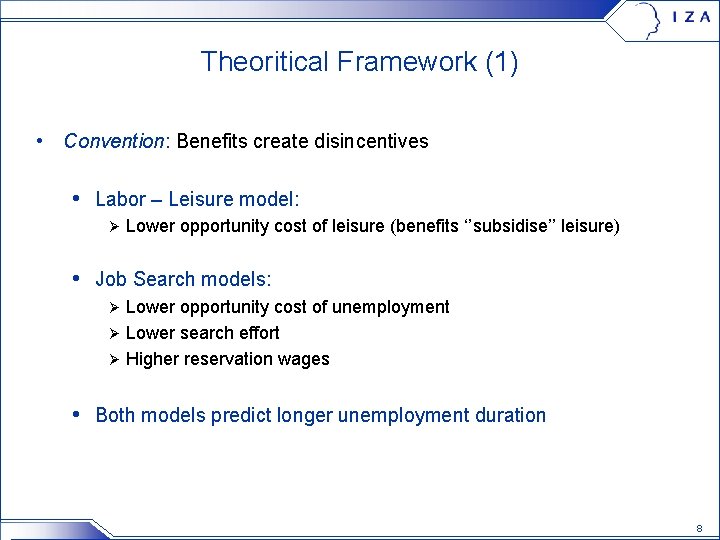 IZA

Theoritical Framework (1)

• Convention: Benefits create disincentives

• Labor – Leisure model:
➢ Lower opportunity cost of leisure (benefits ‘’subsidise’’ leisure)

• Job Search models:
➢ Lower opportunity cost of unemployment
➢ Lower search effort
➢ Higher reservation wages

• Both models predict longer unemployment duration

8